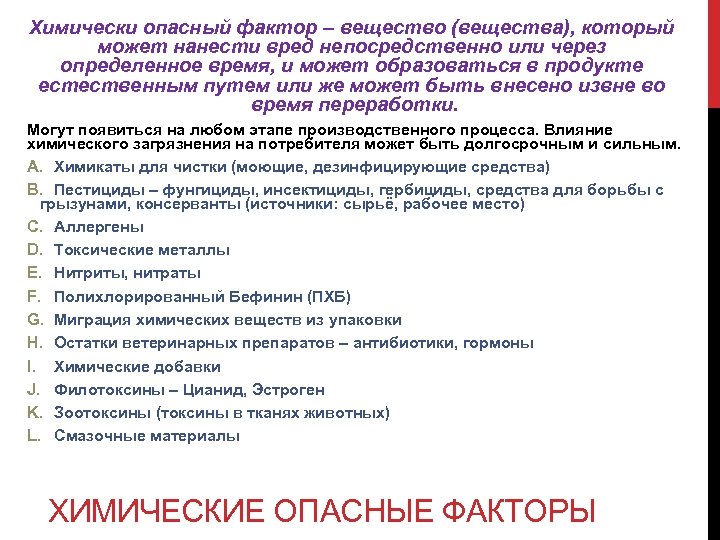 Химически опасный фактор – вещество (вещества), который может нанести вред непосредственно или через определенное время, и может образоваться в продукте естественным путем или же может быть внесено извне во время переработки.

Могут появиться на любом этапе производственного процесса. Влияние химического загрязнения на потребителя может быть долгосрочным и сильным.

A. Химикаты для чистки (моющие, дезинфицирующие средства)
B. Пестициды – фунгициды, инсектициды, гербициды, средства для борьбы с грызунами, консерванты (источники: сырьё, рабочее место)
C. Аллергены
D. Токсические металлы
E. Нитриты, нитраты
F. Полихлорированный Бефинин (ПХБ)
G. Миграция химических веществ из упаковки
H. Остатки ветеринарных препаратов – антибиотики, гормоны
I. Химические добавки
J. Филотоксины – Цианид, Эстроген
K. Зоотоксины (токсины в тканях животных)
L. Смазочные материалы

ХИМИЧЕСКИЕ ОПАСНЫЕ ФАКТОРЫ